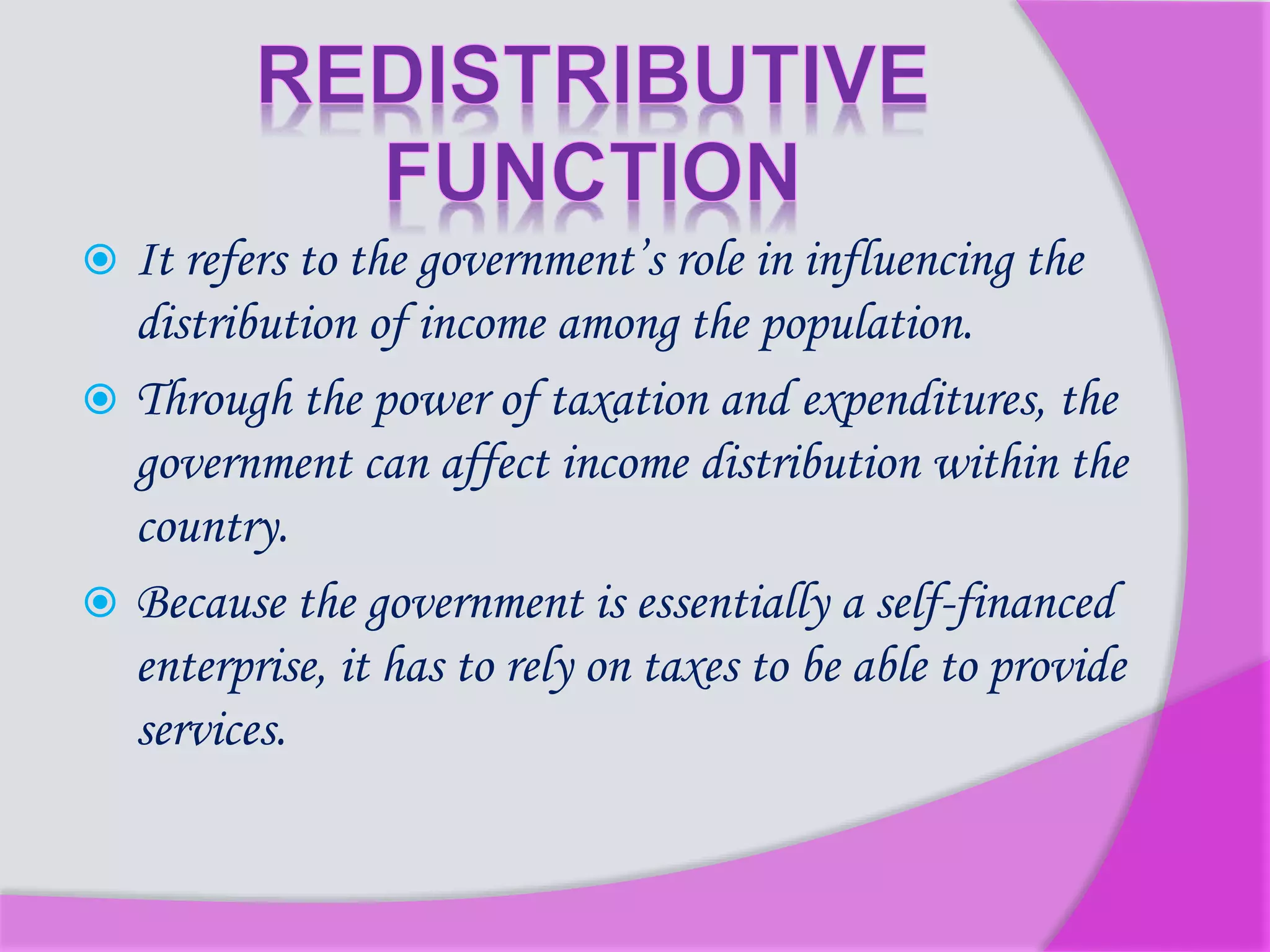 REDISTRIBUTIVE FUNCTION

It refers to the government's role in influencing the distribution of income among the population.

Through the power of taxation and expenditures, the government can affect income distribution within the country.

Because the government is essentially a self-financed enterprise, it has to rely on taxes to be able to provide services.